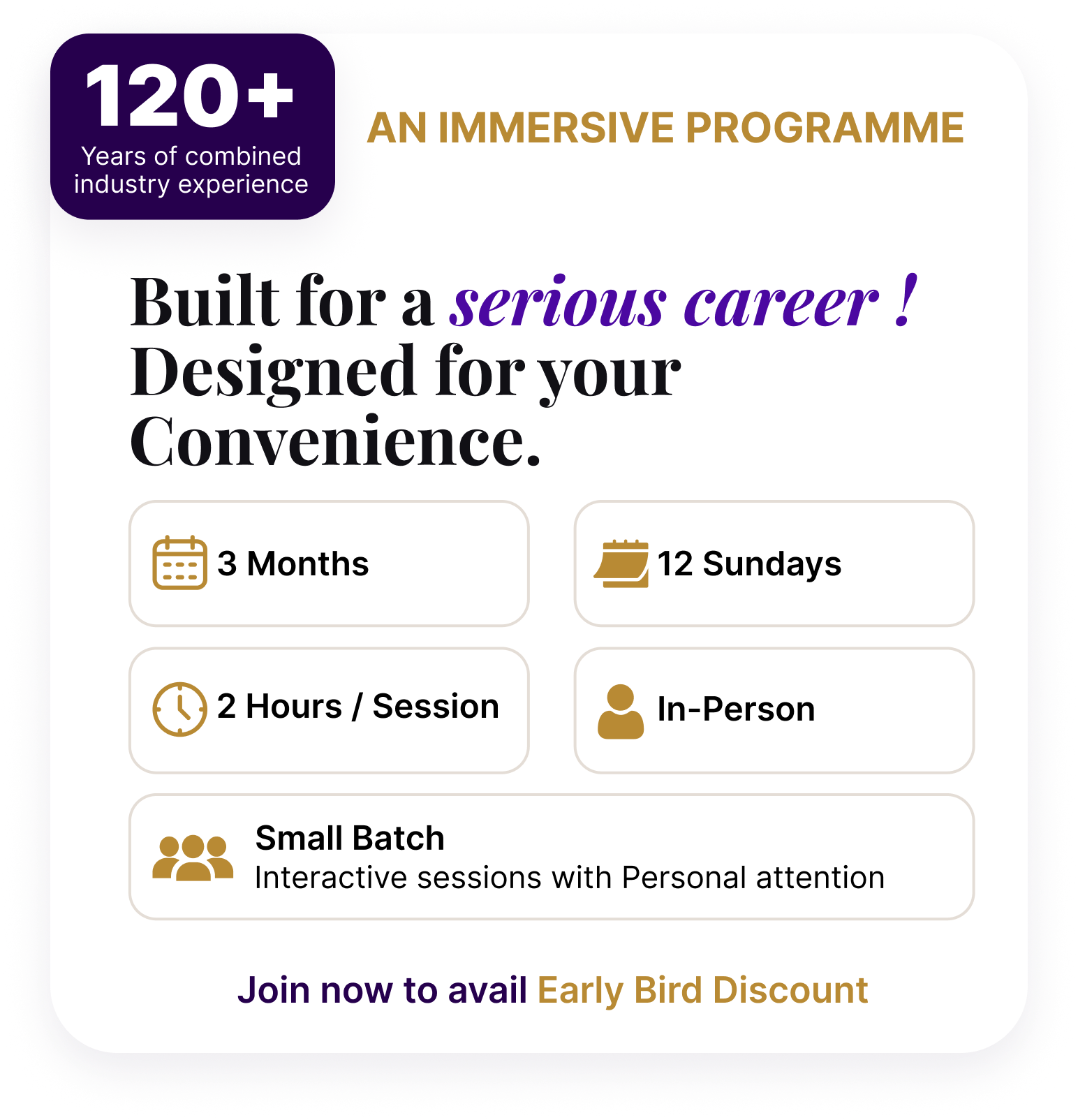 120+
Years of combined industry experience

AN IMMERSIVE PROGRAMME

Built for a serious career ! Designed for your Convenience.

3 Months

12 Sundays

2 Hours / Session

In-Person

Small Batch
Interactive sessions with Personal attention

Join now to avail Early Bird Discount